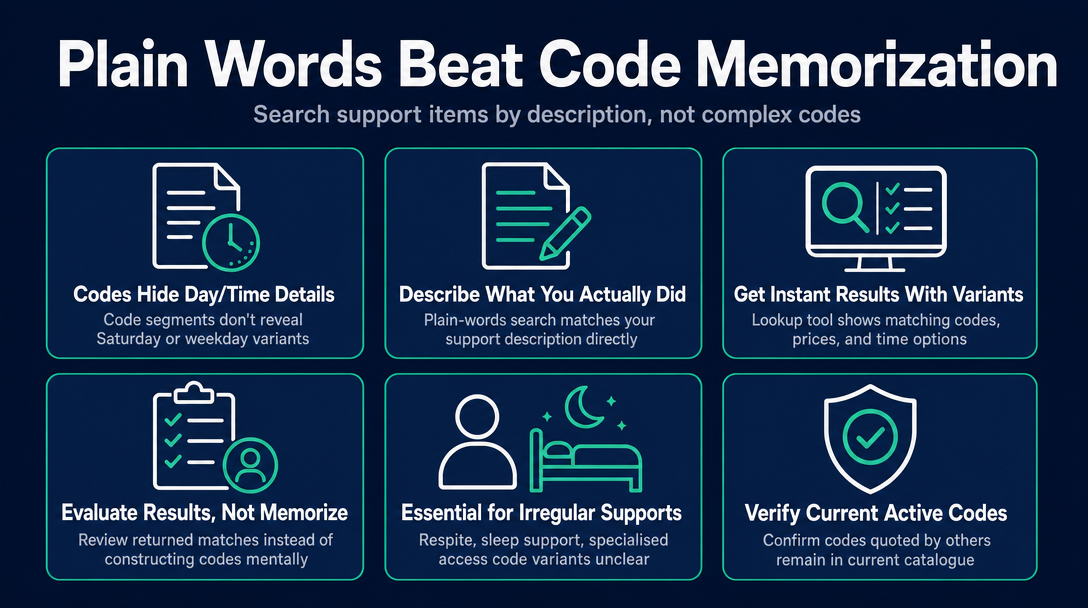 Plain Words Beat Code Memorization

Search support items by description, not complex codes

Codes Hide Day/Time Details

Code segments don't reveal Saturday or weekday variants

Describe What You Actually Did

Plain-words search matches your support description directly

Get Instant Results With Variants

Lookup tool shows matching codes, prices, and time options

Evaluate Results, Not Memorize

Review returned matches instead of constructing codes mentally

Essential for Irregular Supports

Respite, sleep support, specialised access code variants unclear

Verify Current Active Codes

Confirm codes quoted by others remain in current catalogue